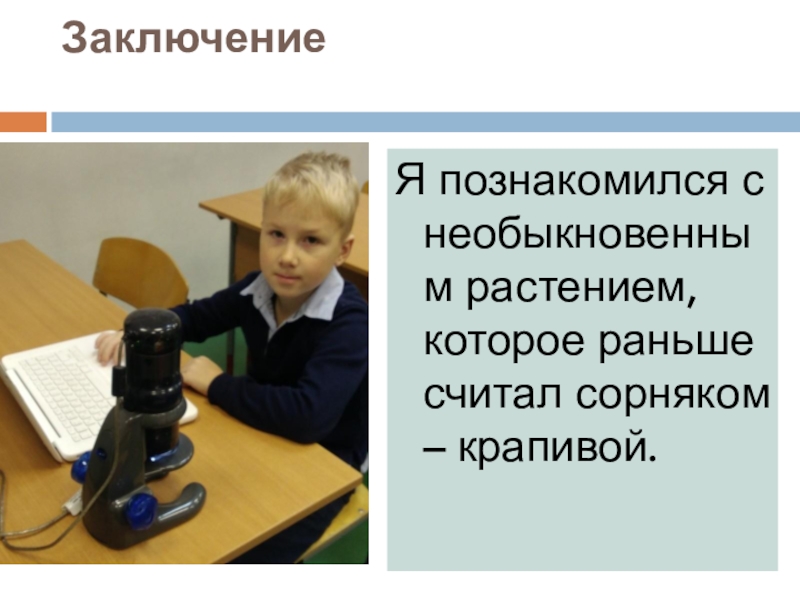 Заключение

Я познакомился с необыкновенным растением, которое раньше считал сорняком – крапивой.